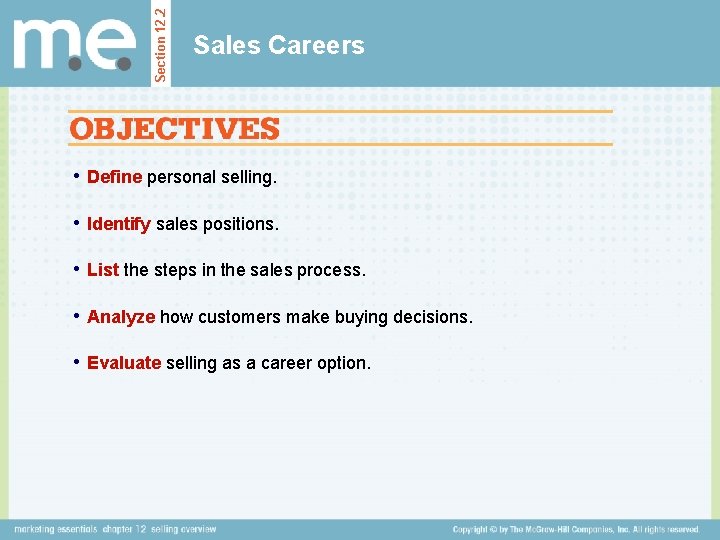 m.e.

Section 12.2

Sales Careers

OBJECTIVES

• Define personal selling.

• Identify sales positions.

• List the steps in the sales process.

• Analyze how customers make buying decisions.

• Evaluate selling as a career option.

marketing essentials chapter 12 selling overview

Copyright © by The McGraw-Hill Companies, Inc. All rights reserved.